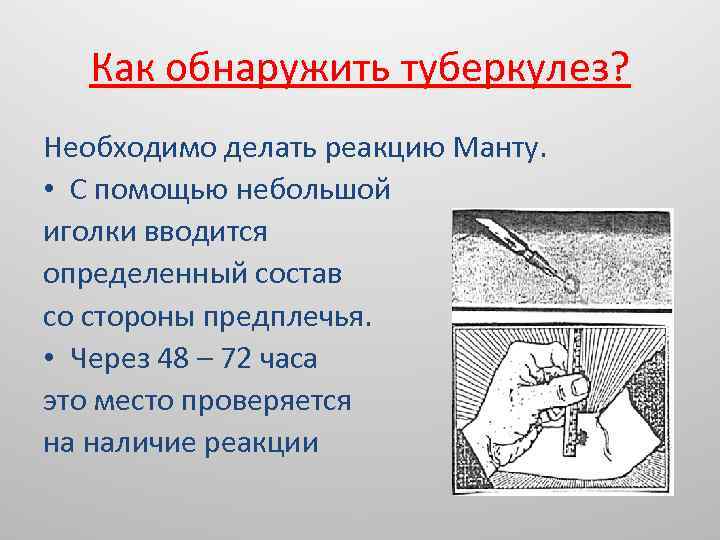 Как обнаружить туберкулез?

Необходимо делать реакцию Манту.

• С помощью небольшой иголки вводится определенный состав со стороны предплечья.

• Через 48 – 72 часа это место проверяется на наличие реакции